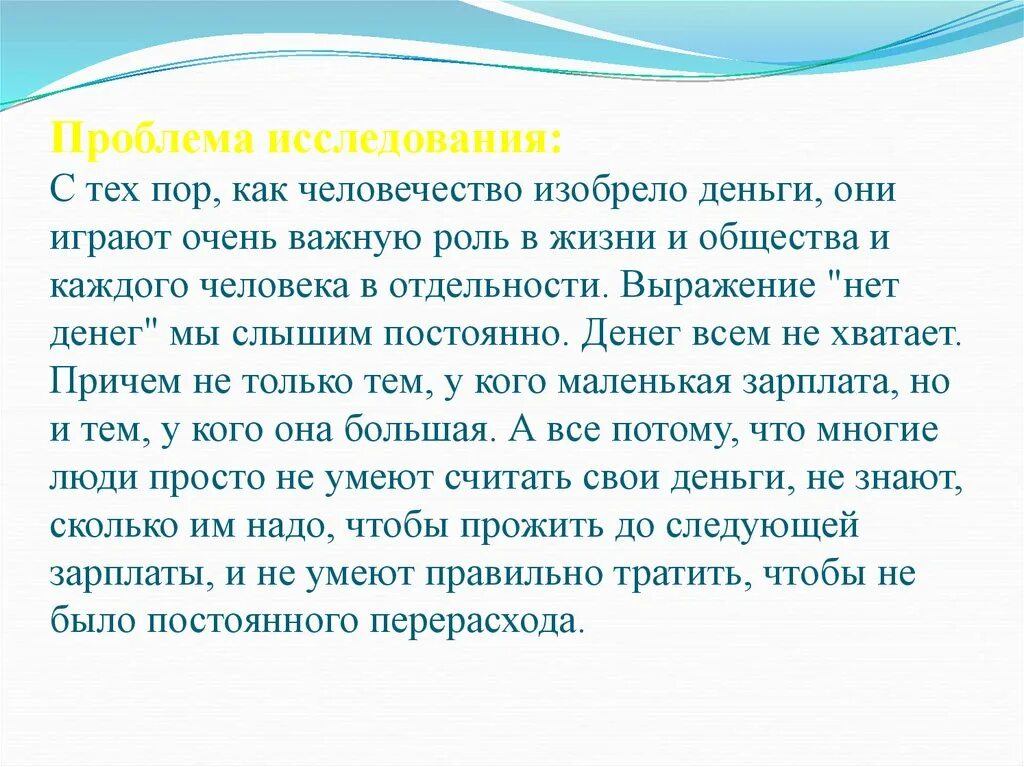 Проблема исследования:
С тех пор, как человечество изобрело деньги, они играют очень важную роль в жизни и общества и каждого человека в отдельности. Выражение "нет денег" мы слышим постоянно. Денег всем не хватает. Причем не только тем, у кого маленькая зарплата, но и тем, у кого она большая. А все потому, что многие люди просто не умеют считать свои деньги, не знают, сколько им надо, чтобы прожить до следующей зарплаты, и не умеют правильно тратить, чтобы не было постоянного перерасхода.